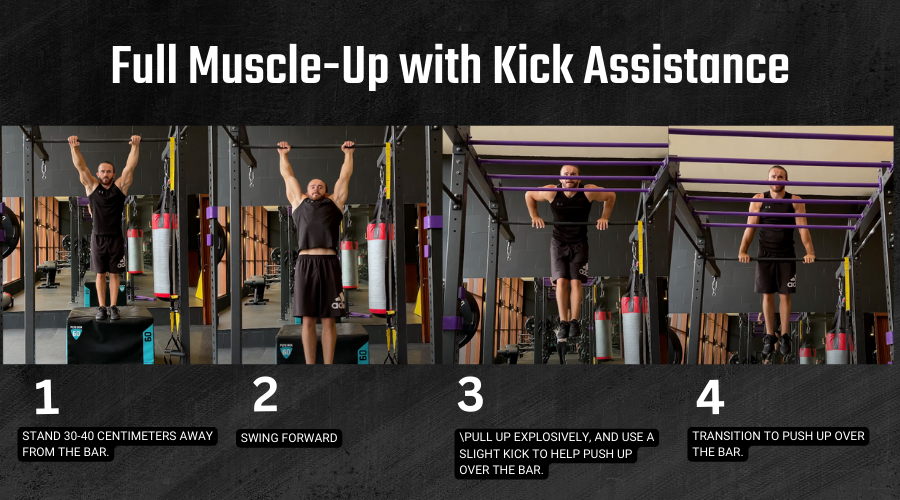 Full Muscle-Up with Kick Assistance

60

60

1

STAND 30-40 CENTIMETERS AWAY FROM THE BAR.

2

SWING FORWARD

3

\PULL UP EXPLOSIVELY, AND USE A SLIGHT KICK TO HELP PUSH UP OVER THE BAR.

4

TRANSITION TO PUSH UP OVER THE BAR.